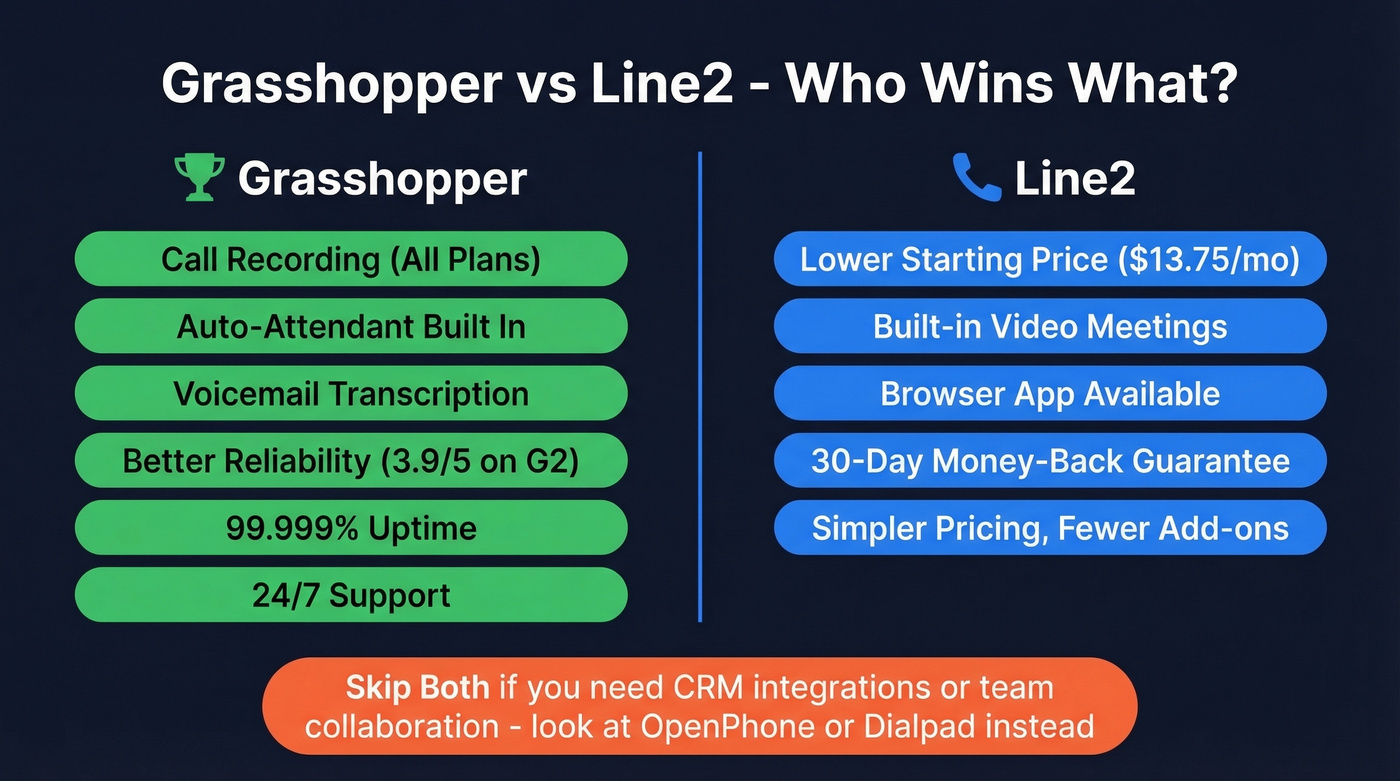 Grasshopper vs Line2 - Who Wins What?

Grasshopper

Call Recording (All Plans)

Auto-Attendant Built In

Voicemail Transcription

Better Reliability (3.9/5 on G2)

99.999% Uptime

24/7 Support

Line2

Lower Starting Price ($13.75/mo)

Built-in Video Meetings

Browser App Available

30-Day Money-Back Guarantee

Simpler Pricing, Fewer Add-ons

Skip Both if you need CRM integrations or team collaboration - look at OpenPhone or Dialpad instead